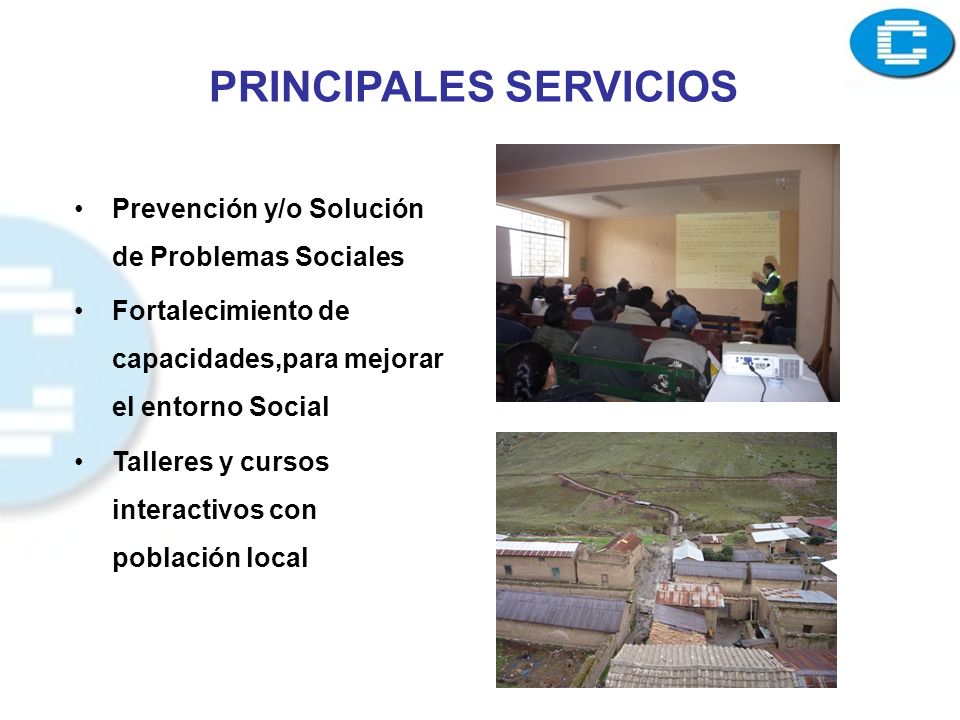 PRINCIPALES SERVICIOS

• Prevención y/o Solución de Problemas Sociales

• Fortalecimiento de capacidades,para mejorar el entorno Social

• Talleres y cursos interactivos con población local